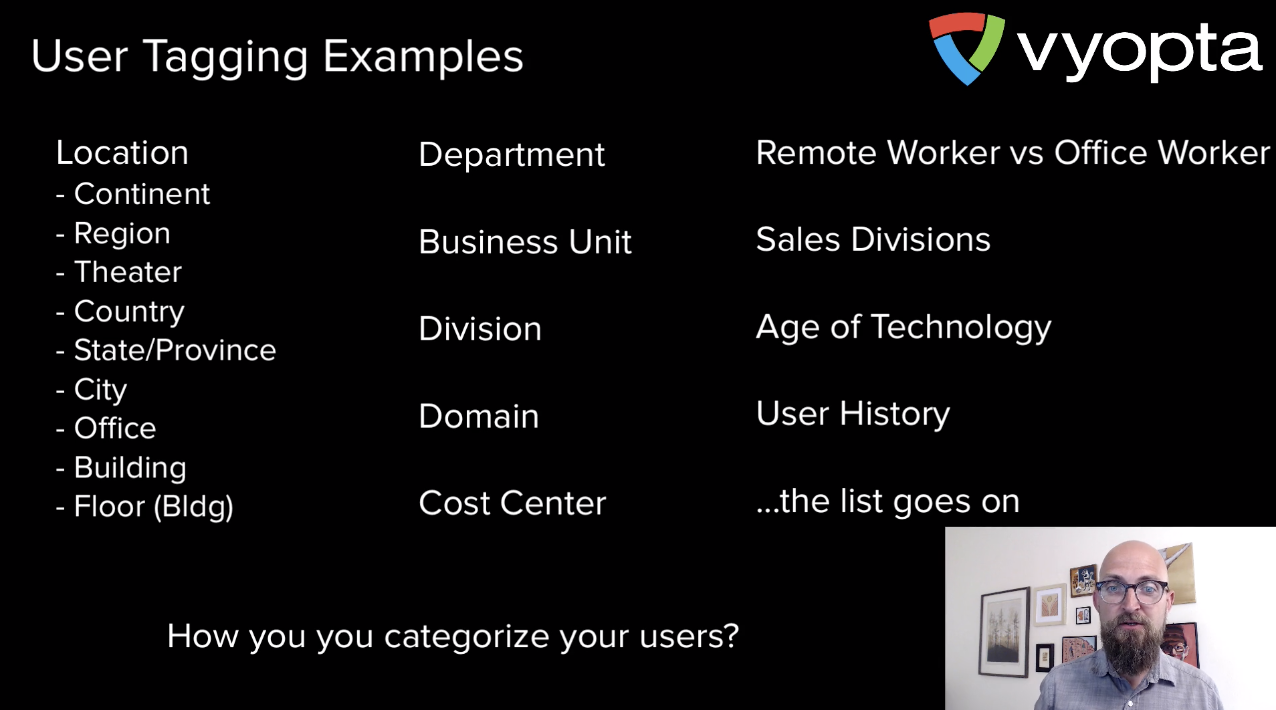 User Tagging Examples

vyopta

Location
- Continent
- Region
- Theater
- Country
- State/Province
- City
- Office
- Building
- Floor (Bldg)

Department

Business Unit

Division

Domain

Cost Center

Remote Worker vs Office Worker

Sales Divisions

Age of Technology

User History

...the list goes on

How you you categorize your users?